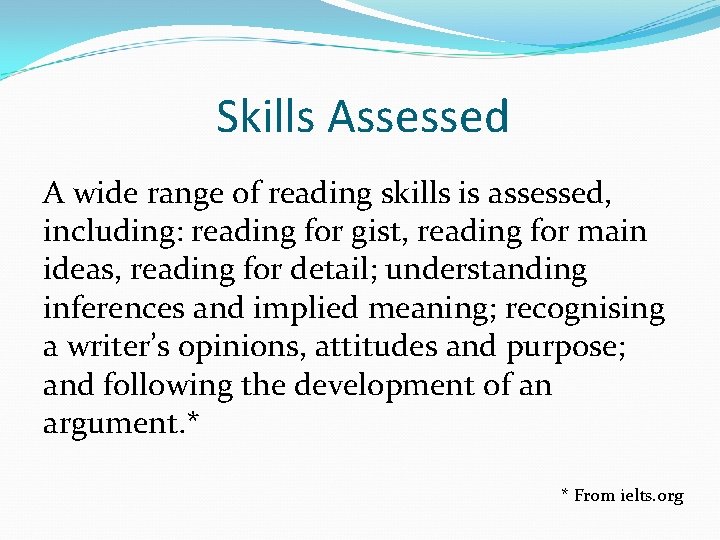 Skills Assessed

A wide range of reading skills is assessed, including: reading for gist, reading for main ideas, reading for detail; understanding inferences and implied meaning; recognising a writer's opinions, attitudes and purpose; and following the development of an argument.*

* From ielts.org